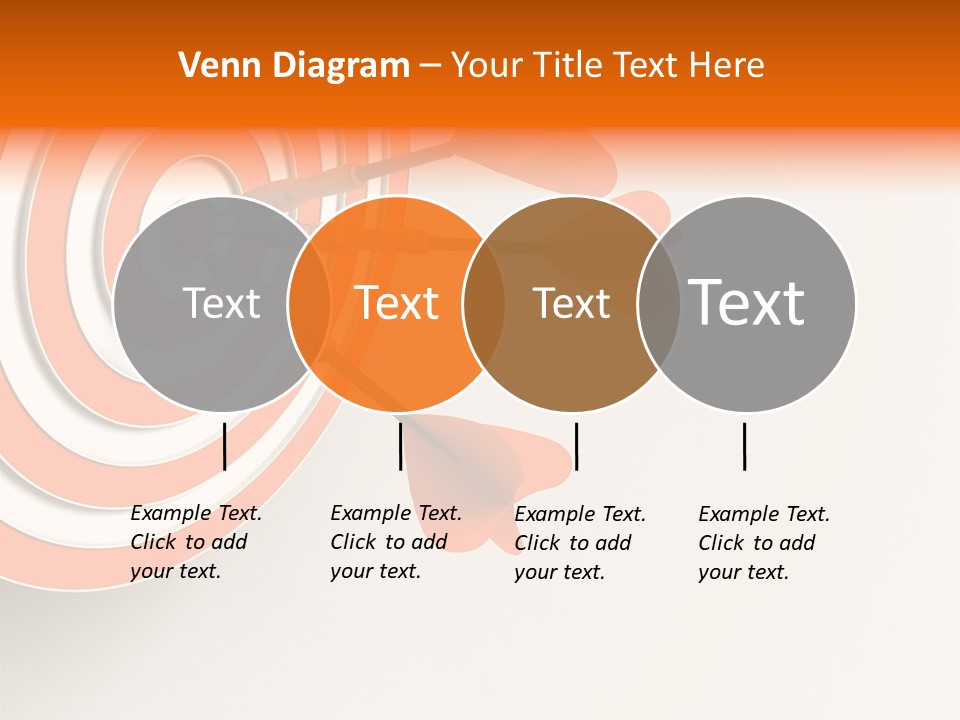 Venn Diagram – Your Title Text Here

Text

Text

Text

Text

Example Text. Click to add your text.

Example Text. Click to add your text.

Example Text. Click to add your text.

Example Text. Click to add your text.